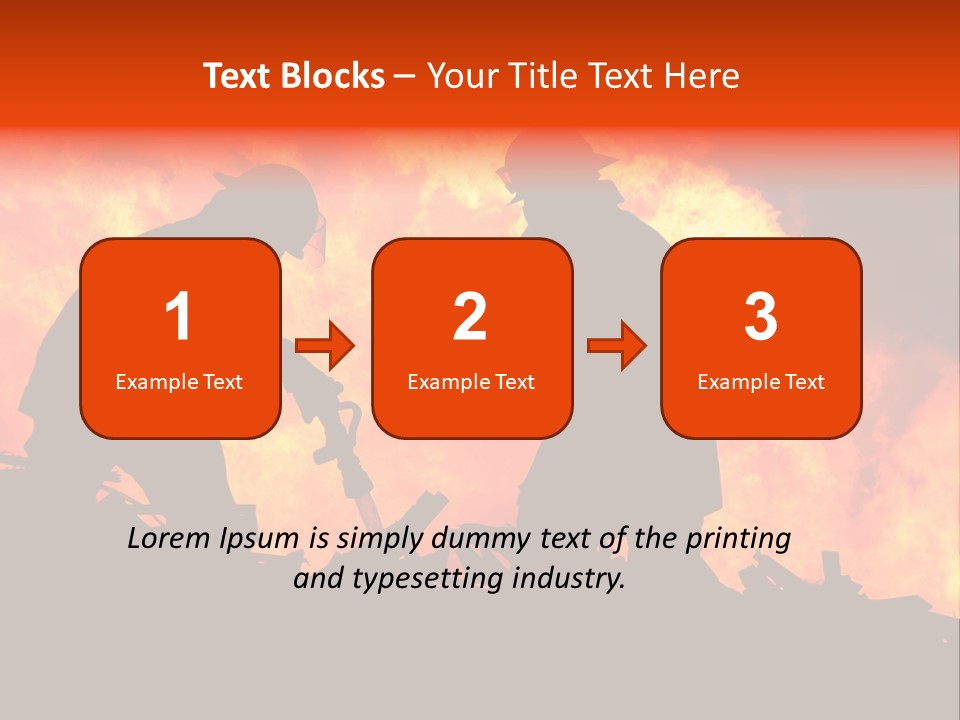 Text Blocks – Your Title Text Here

1
Example Text

2
Example Text

3
Example Text

Lorem Ipsum is simply dummy text of the printing and typesetting industry.